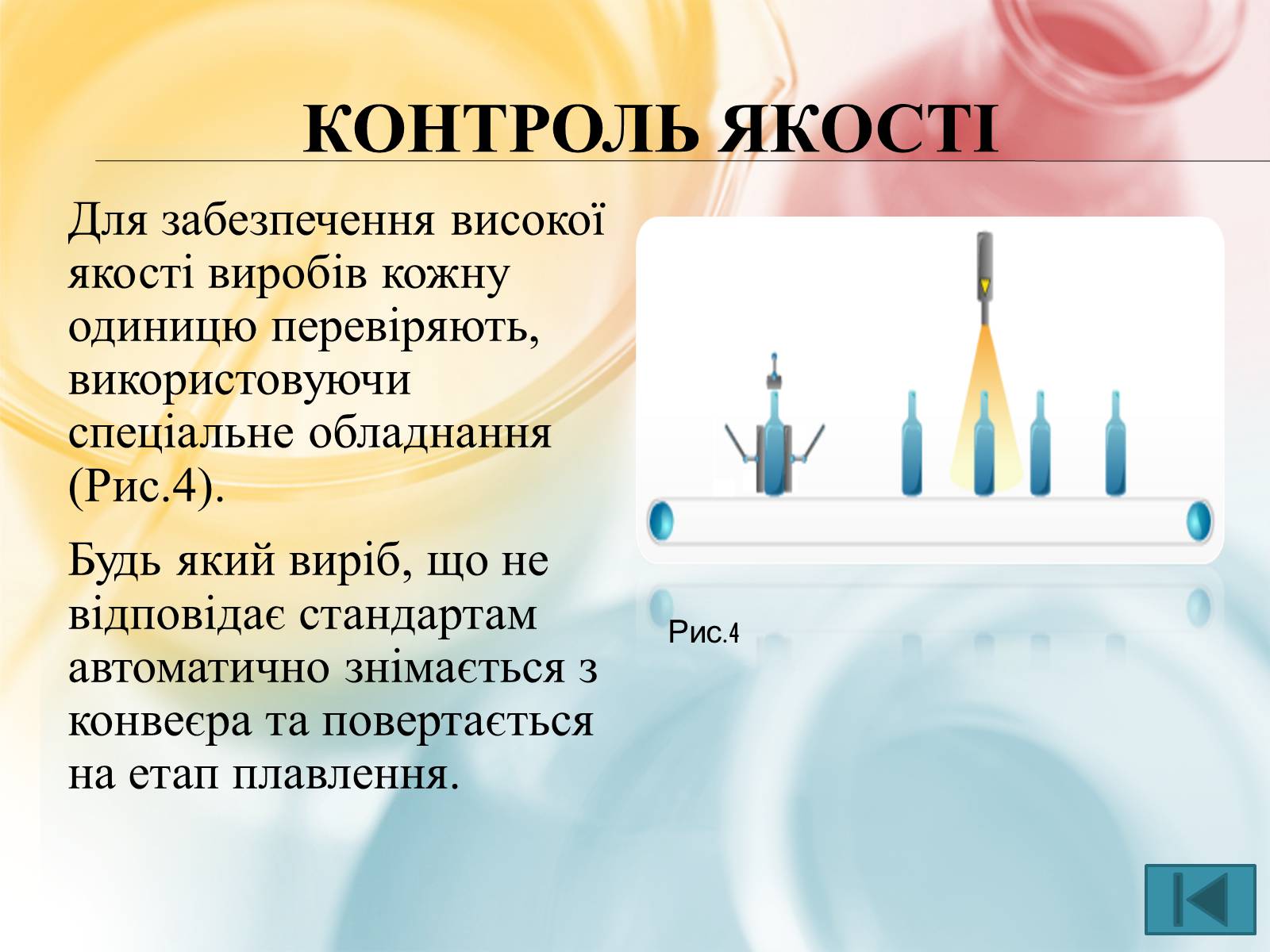 КОНТРОЛЬ ЯКОСТІ

Для забезпечення високої якості виробів кожну одиницю перевіряють, використовуючи спеціальне обладнання (Рис.4).

Будь який виріб, що не відповідає стандартам автоматично знімається з конвеєра та повертається на етап плавлення.

Рис.4